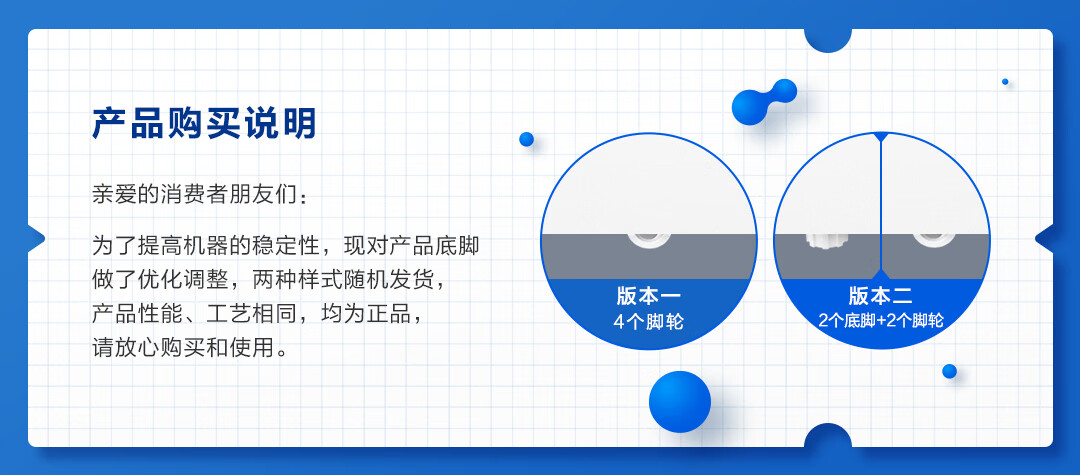 产品购买说明

亲爱的消费者朋友们：

为了提高机器的稳定性，现对产品底脚做了优化调整，两种样式随机发货，产品性能、工艺相同，均为正品，请放心购买和使用。

版本一
4个脚轮

版本二
2个底脚+2个脚轮